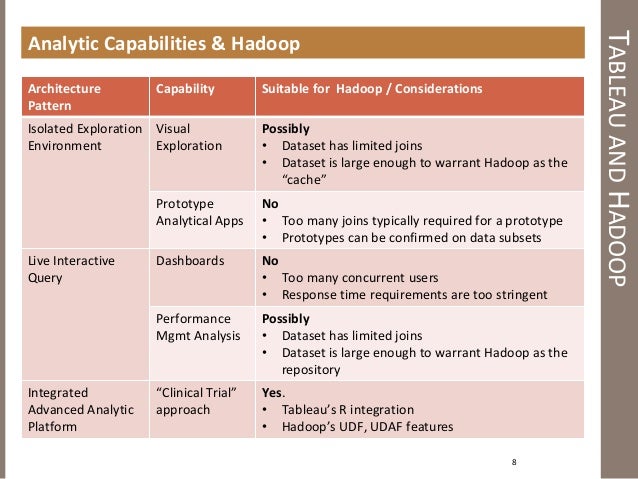 Analytic Capabilities & Hadoop

| Architecture Pattern | Capability | Suitable for Hadoop / Considerations |
|---|---|---|
| Isolated Exploration Environment | Visual Exploration | **Possibly** • Dataset has limited joins • Dataset is large enough to warrant Hadoop as the "cache" |
| | Prototype Analytical Apps | **No** • Too many joins typically required for a prototype • Prototypes can be confirmed on data subsets |
| Live Interactive Query | Dashboards | **No** • Too many concurrent users • Response time requirements are too stringent |
| | Performance Mgmt Analysis | **Possibly** • Dataset has limited joins • Dataset is large enough to warrant Hadoop as the repository |
| Integrated Advanced Analytic Platform | "Clinical Trial" approach | **Yes**. • Tableau's R integration • Hadoop's UDF, UDAF features |

8

TABLEAU AND HADOOP